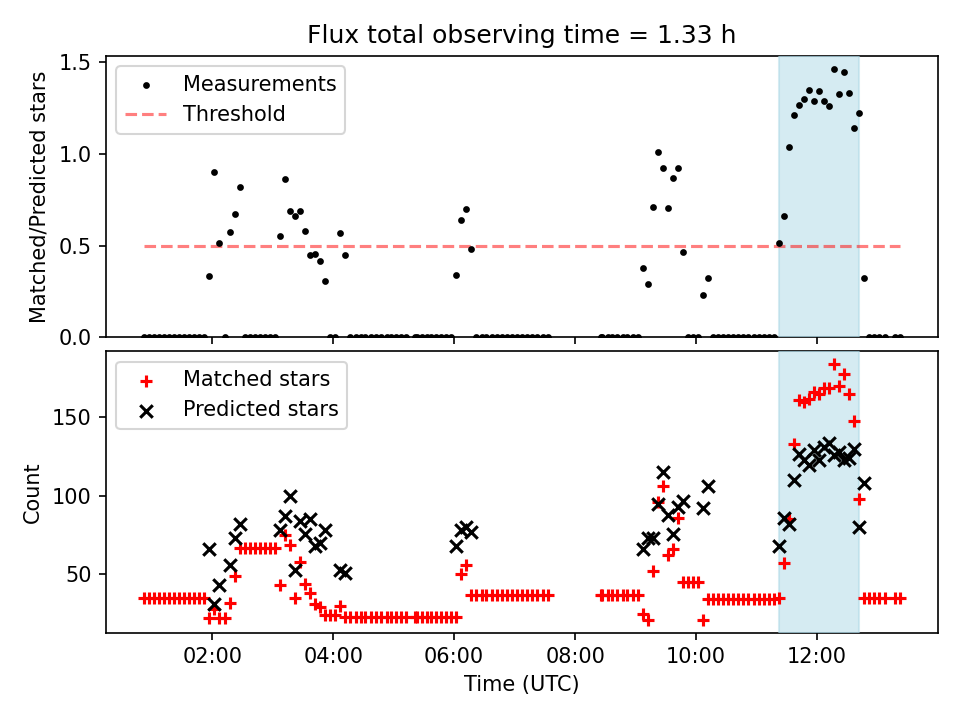 Flux total observing time = 1.33 h

Measurements
Threshold

Matched/Predicted stars
1.5
1.0
0.5
0.0

Matched stars
Predicted stars

Count
150
100
50

02:00
04:00
06:00
08:00
10:00
12:00
Time (UTC)